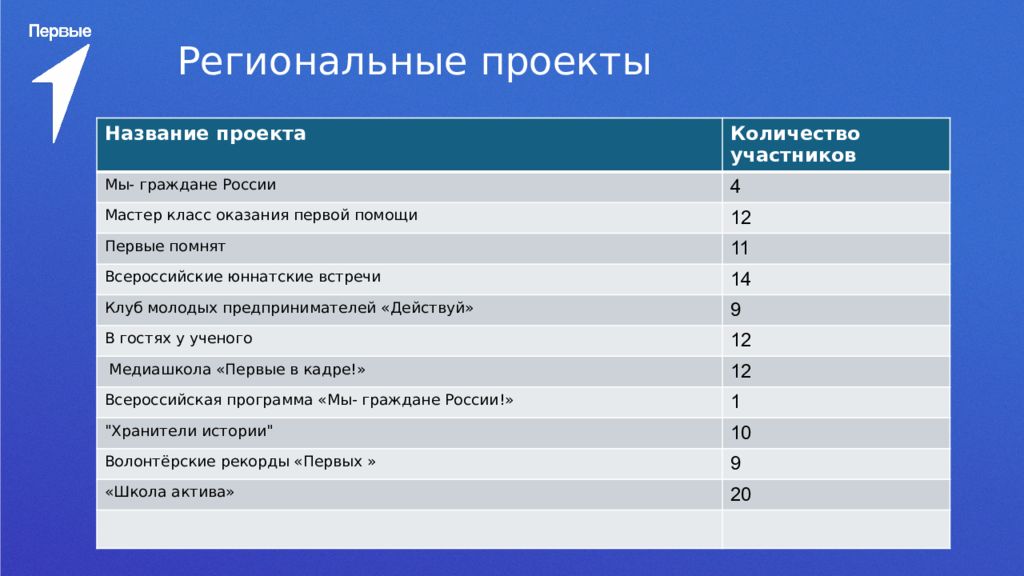 Первые

Региональные проекты

| Название проекта | Количество участников |
|---|---|
| Мы- граждане России | 4 |
| Мастер класс оказания первой помощи | 12 |
| Первые помнят | 11 |
| Всероссийские юннатские встречи | 14 |
| Клуб молодых предпринимателей «Действуй» | 9 |
| В гостях у ученого | 12 |
| Медиашкола «Первые в кадре!» | 12 |
| Всероссийская программа «Мы- граждане России!» | 1 |
| "Хранители истории" | 10 |
| Волонтёрские рекорды «Первых » | 9 |
| «Школа актива» | 20 |
| | |